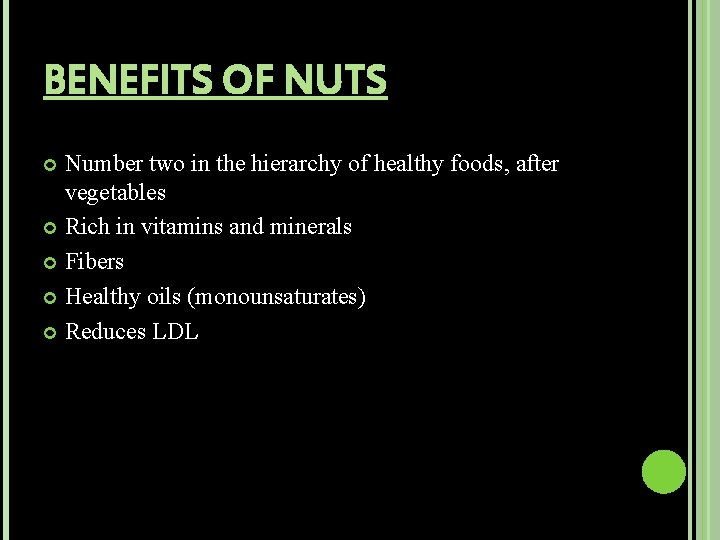 BENEFITS OF NUTS

Number two in the hierarchy of healthy foods, after vegetables

Rich in vitamins and minerals

Fibers

Healthy oils (monounsaturates)

Reduces LDL